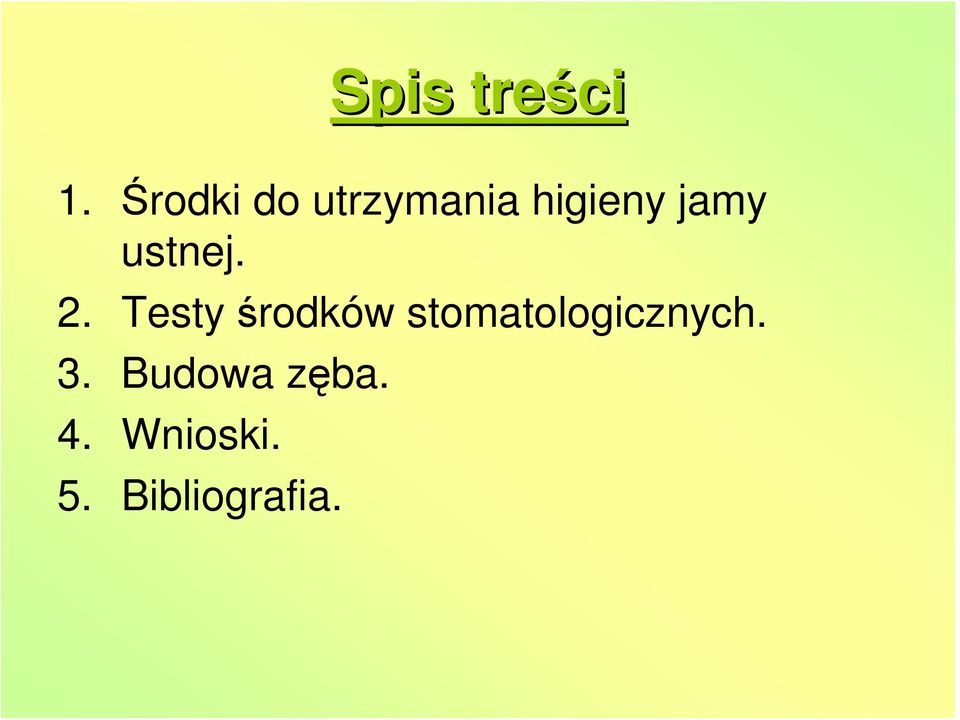 Spis treści

1. Środki do utrzymania higieny jamy ustnej.
2. Testy środków stomatologicznych.
3. Budowa zęba.
4. Wnioski.
5. Bibliografia.